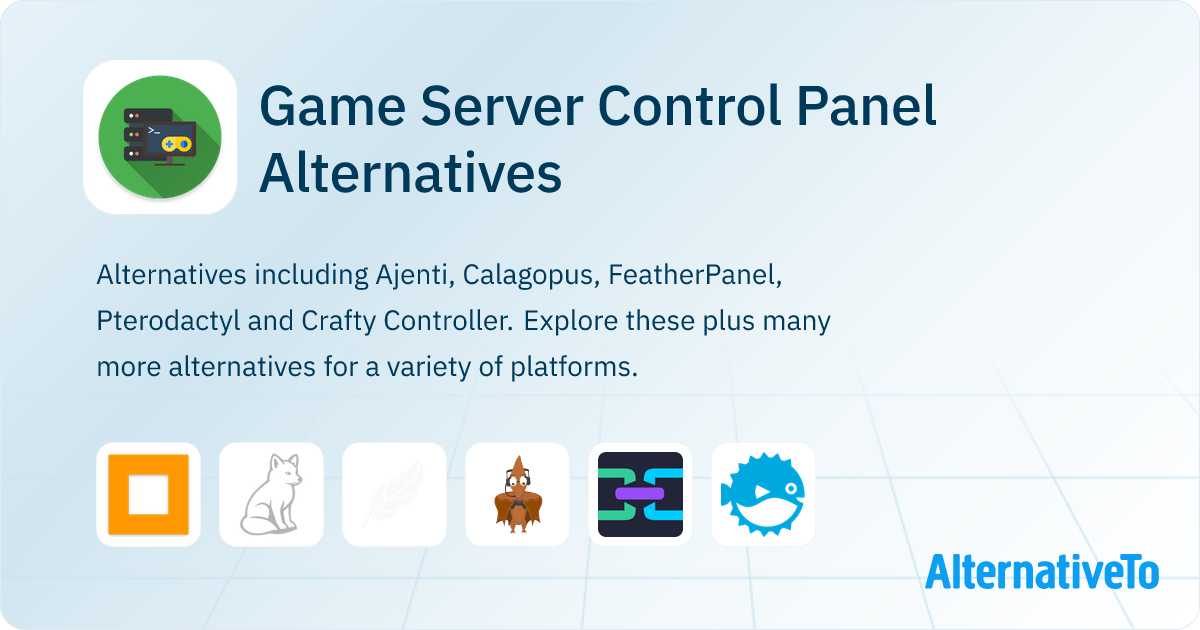 Game Server Control Panel Alternatives

Alternatives including Ajenti, Calagopus, FeatherPanel, Pterodactyl and Crafty Controller. Explore these plus many more alternatives for a variety of platforms.

AlternativeTo